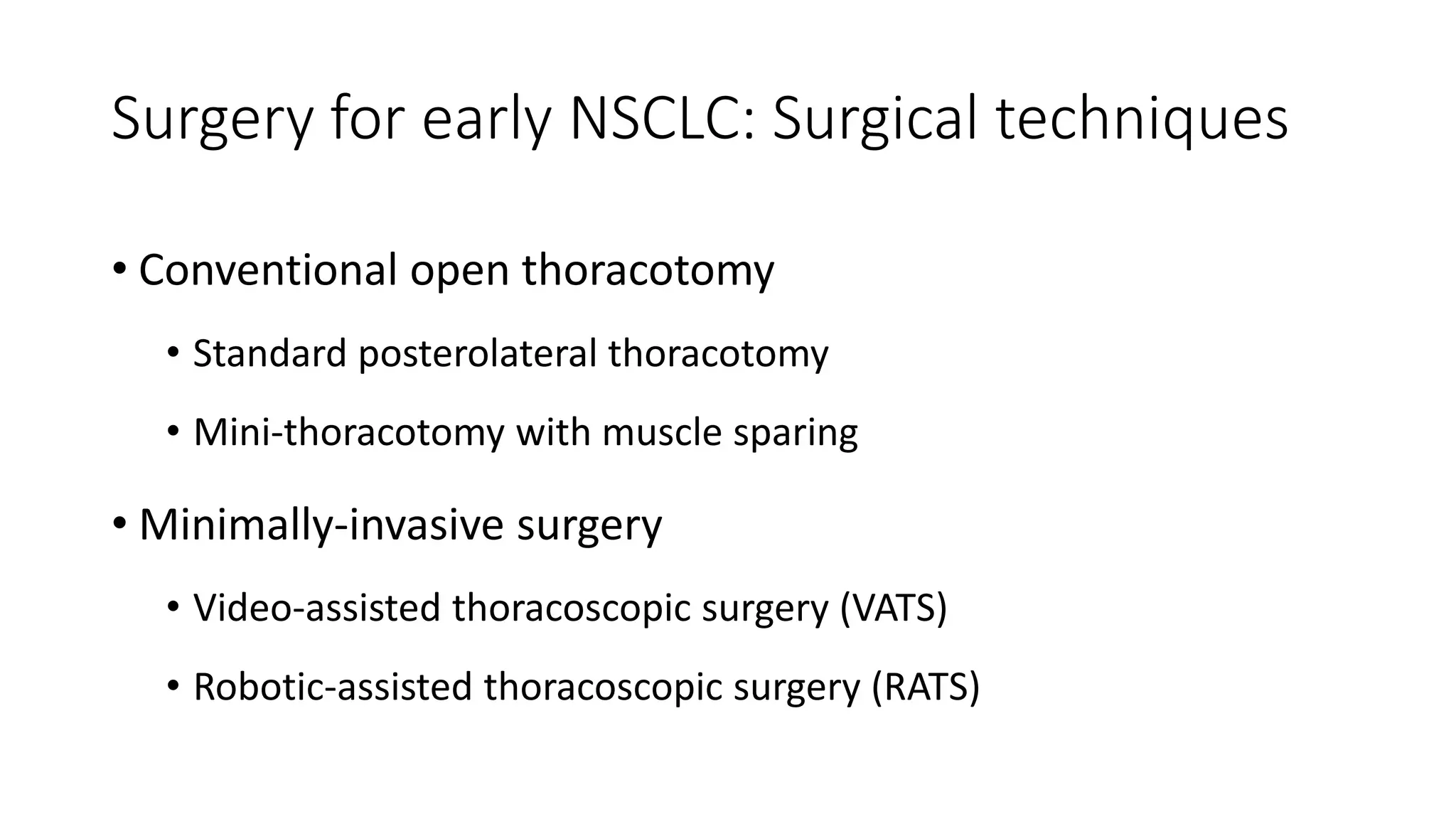 Surgery for early NSCLC: Surgical techniques

• Conventional open thoracotomy
  • Standard posterolateral thoracotomy
  • Mini-thoracotomy with muscle sparing
• Minimally-invasive surgery
  • Video-assisted thoracoscopic surgery (VATS)
  • Robotic-assisted thoracoscopic surgery (RATS)